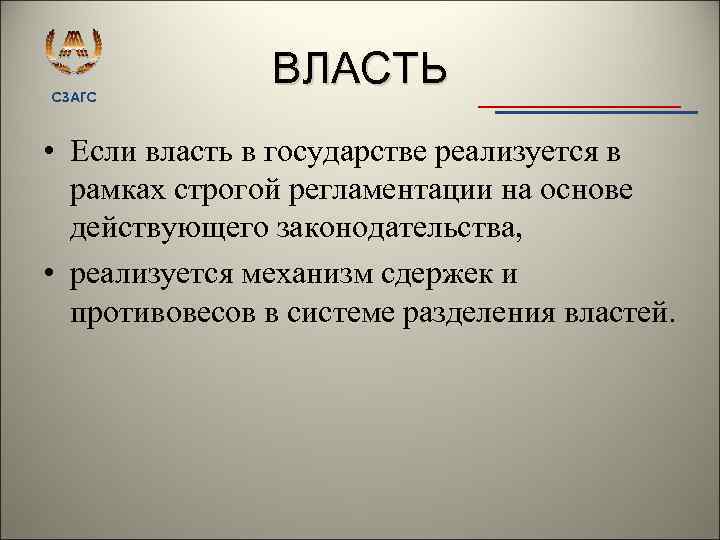 СЗАГС

ВЛАСТЬ

• Если власть в государстве реализуется в рамках строгой регламентации на основе действующего законодательства,

• реализуется механизм сдержек и противовесов в системе разделения властей.